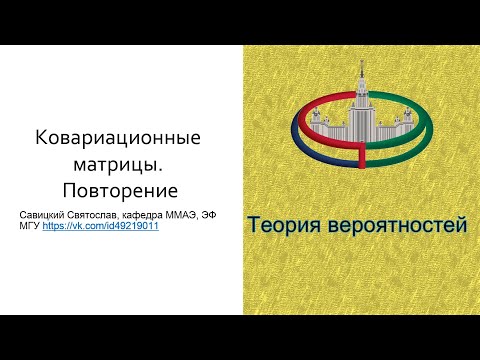 Ковариационные матрицы. Повторение

Савицкий Святослав, кафедра ММАЭ, ЭФ МГУ https://vk.com/id49219011

Теория вероятностей